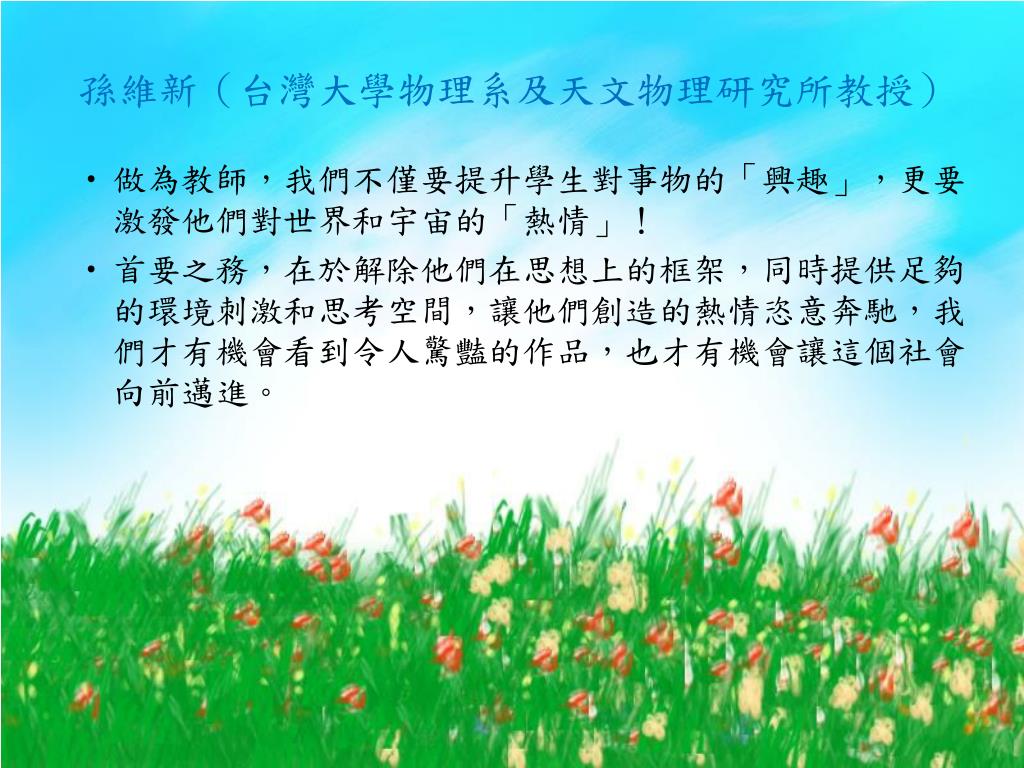 孫維新（台灣大學物理系及天文物理研究所教授）

• 做為教師，我們不僅要提升學生對事物的「興趣」，更要激發他們對世界和宇宙的「熱情」！

• 首要之務，在於解除他們在思想上的框架，同時提供足夠的環境刺激和思考空間，讓他們創造的熱情恣意奔馳，我們才有機會看到令人驚豔的作品，也才有機會讓這個社會向前邁進。